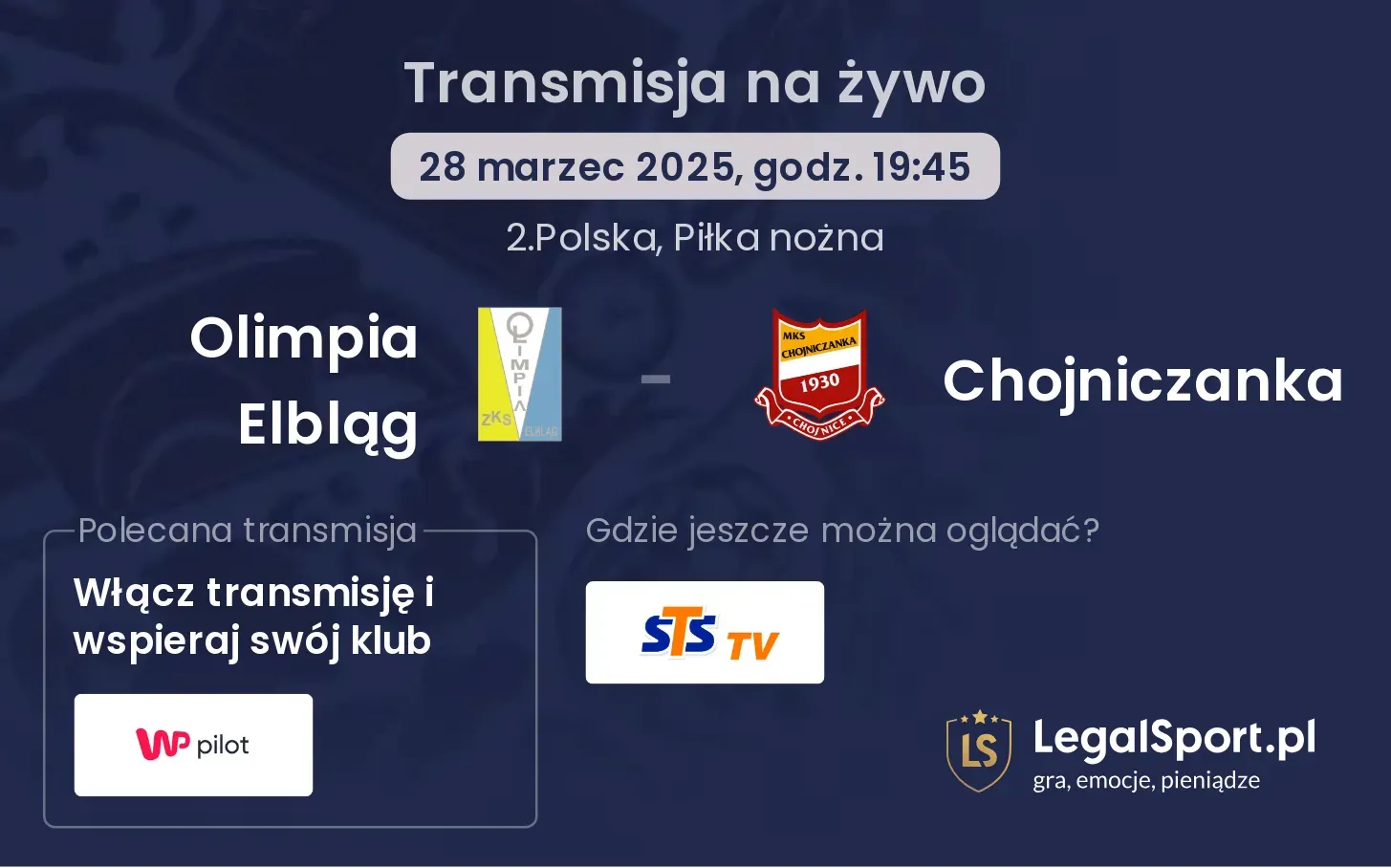 Transmisja na żywo

28 marzec 2025, godz. 19:45

2.Polska, Piłka nożna

Olimpia Elbląg

OLIMPIA
ZKS
ELBLĄG

-

MKS CHOJNICZANKA
1930
CHOJNICE

Chojniczanka

Polecana transmisja

Włącz transmisję i wspieraj swój klub

WP pilot

Gdzie jeszcze można oglądać?

STS TV

LS

LegalSport.pl
gra, emocje, pieniądze